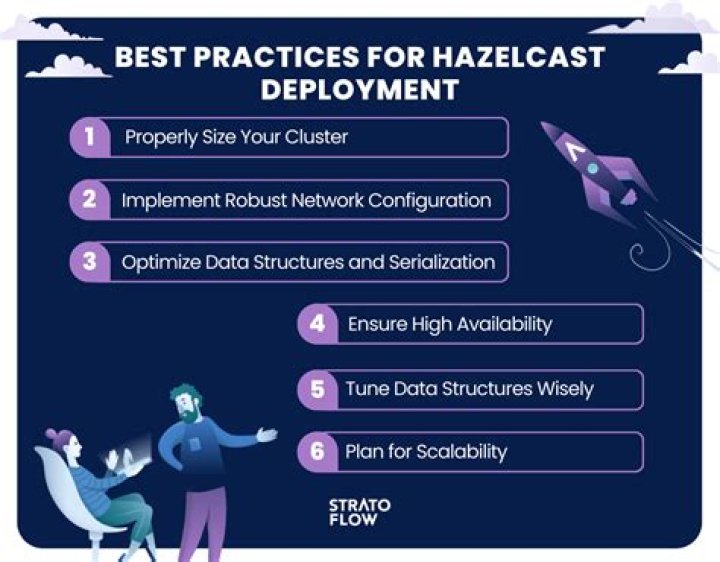 BEST PRACTICES FOR HAZELCAST DEPLOYMENT

1 Properly Size Your Cluster

2 Implement Robust Network Configuration

3 Optimize Data Structures and Serialization

4 Ensure High Availability

5 Tune Data Structures Wisely

6 Plan for Scalability

STRATO FLOW